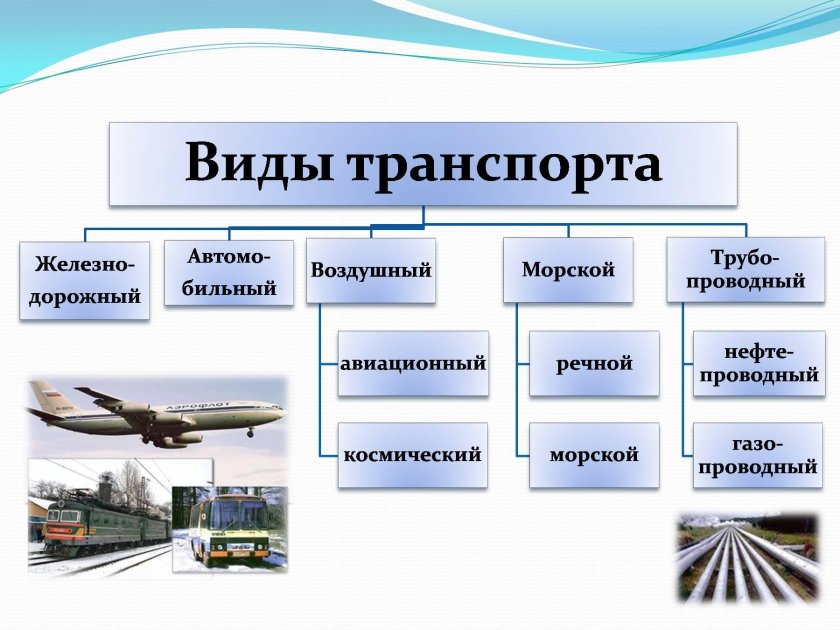 Виды транспорта

Железнодорожный

Автомобильный

Воздушный

авиационный

космический

Морской

речной

морской

Трубопроводный

нефтепроводный

газопроводный

АЭРОФЛОТ